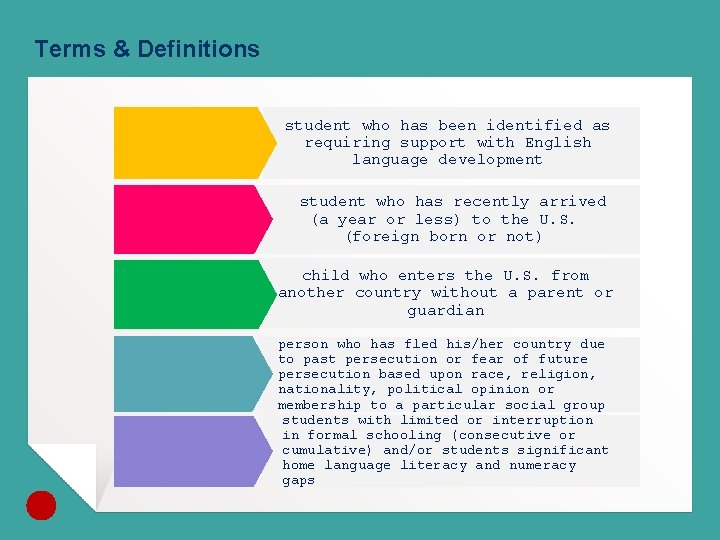 Terms & Definitions

student who has been identified as requiring support with English language development

student who has recently arrived (a year or less) to the U.S. (foreign born or not)

child who enters the U.S. from another country without a parent or guardian

person who has fled his/her country due to past persecution or fear of future persecution based upon race, religion, nationality, political opinion or membership to a particular social group

students with limited or interruption in formal schooling (consecutive or cumulative) and/or students significant home language literacy and numeracy gaps